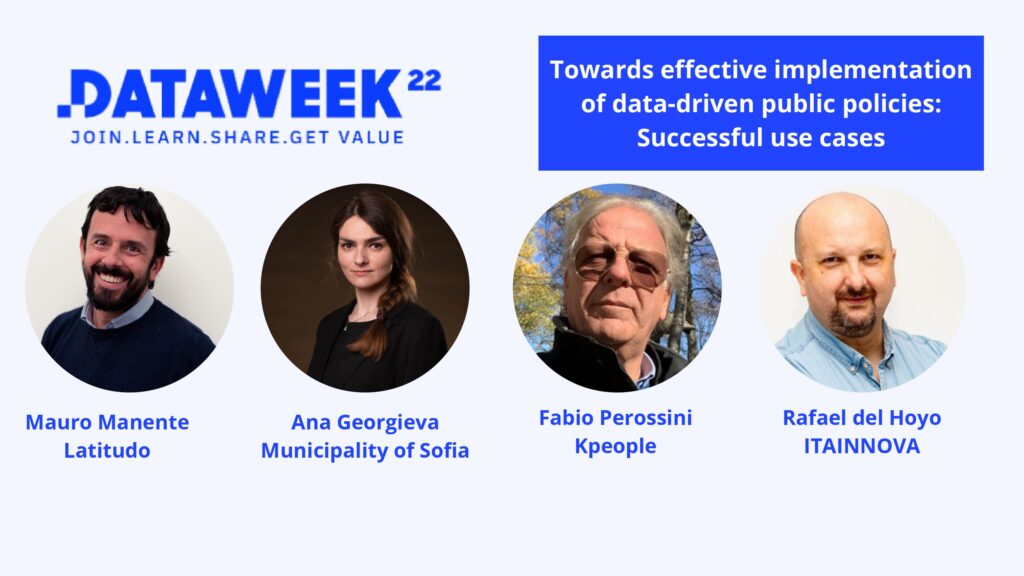 .DATAWEEK 22
JOIN.LEARN.SHARE.GET VALUE

Towards effective implementation of data-driven public policies: Successful use cases

Mauro Manente
Latitudo

Ana Georgieva
Municipality of Sofia

Fabio Perossini
Kpeople

Rafael del Hoyo
ITAINNOVA